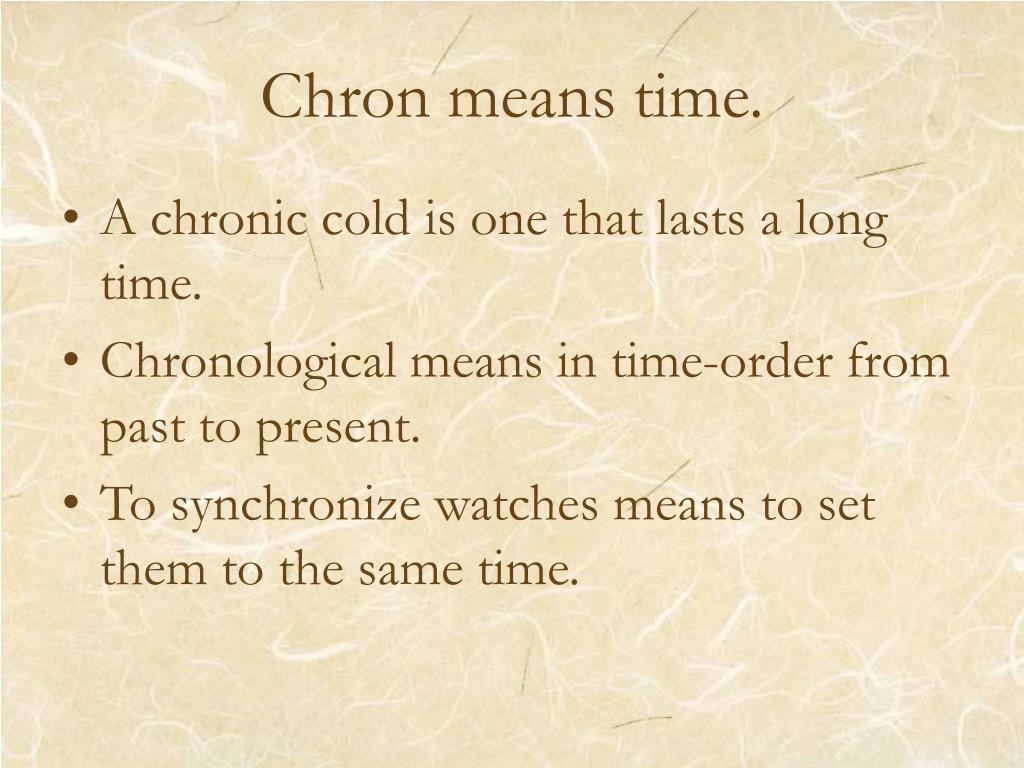 Chron means time.

• A chronic cold is one that lasts a long time.
• Chronological means in time-order from past to present.
• To synchronize watches means to set them to the same time.